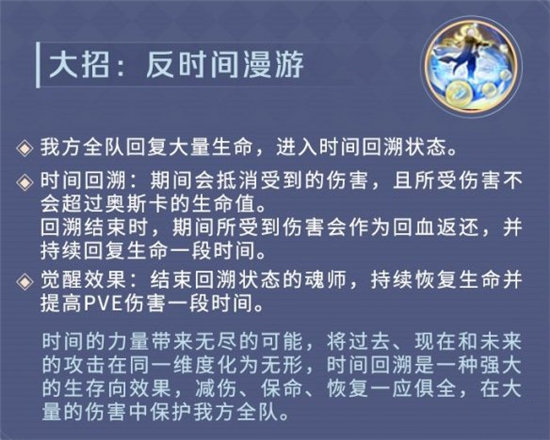 大招：反时间漫游

◈ 我方全队回复大量生命，进入时间回溯状态。

◈ 时间回溯：期间会抵消受到的伤害，且所受伤害不会超过奥斯卡的生命值。
回溯结束时，期间所受到伤害会作为回血返还，并持续回复生命一段时间。

◈ 觉醒效果：结束回溯状态的魂师，持续恢复生命并提高PVE伤害一段时间。

时间的力量带来无尽的可能，将过去、现在和未来的攻击在同一维度化为无形，时间回溯是一种强大的生存向效果，减伤、保命、恢复一应俱全，在大量的伤害中保护我方全队。